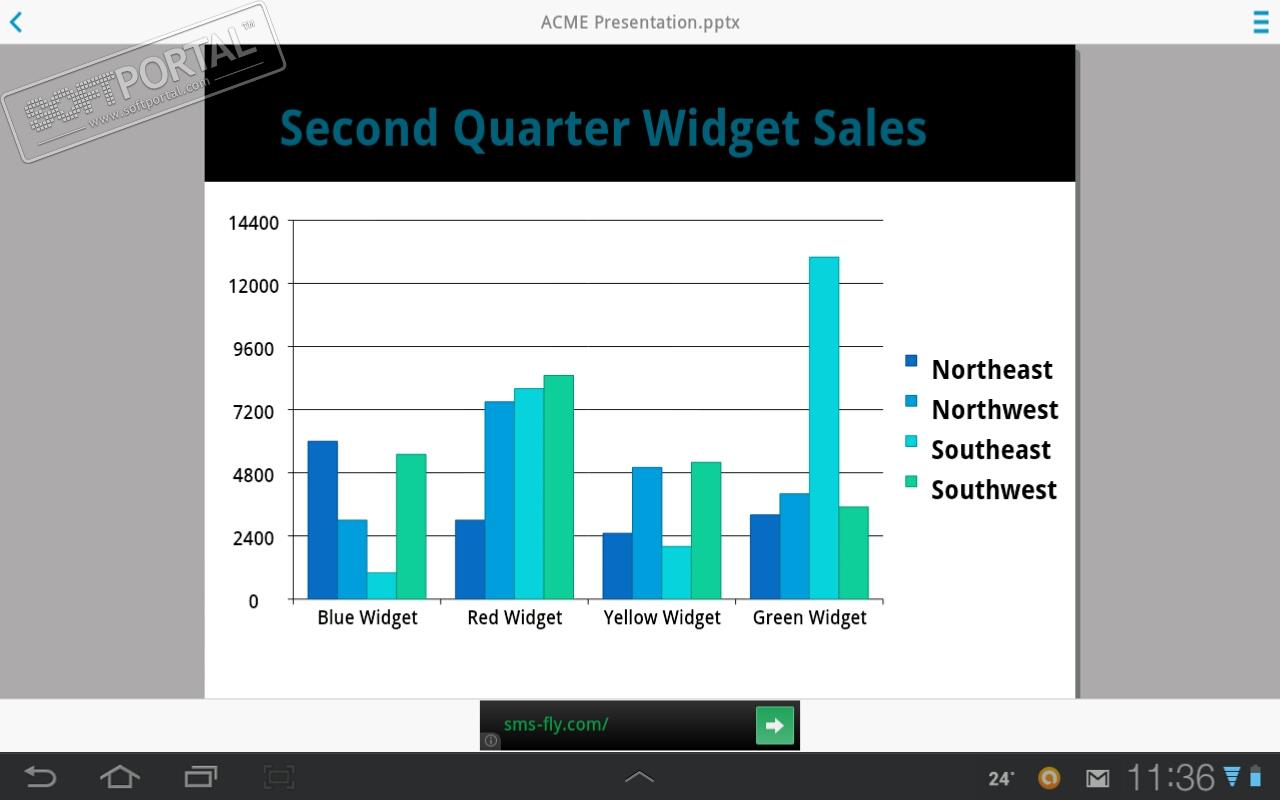 ACME Presentation.pptx

SOFTPORTAL™
www.softportal.com

Second Quarter Widget Sales

14400
12000
9600
7200
4800
2400
0

Blue Widget
Red Widget
Yellow Widget
Green Widget

Northeast
Northwest
Southeast
Southwest

sms-fly.com/

24°
11:36